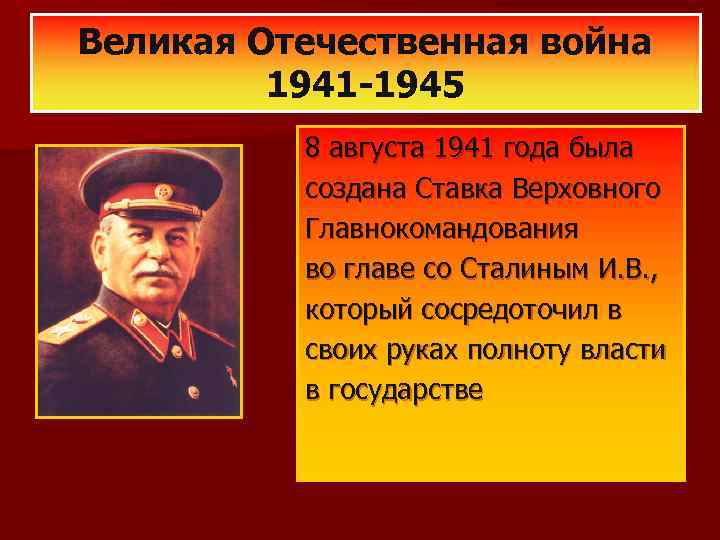 Великая Отечественная война 1941-1945

8 августа 1941 года была создана Ставка Верховного Главнокомандования во главе со Сталиным И.В., который сосредоточил в своих руках полноту власти в государстве